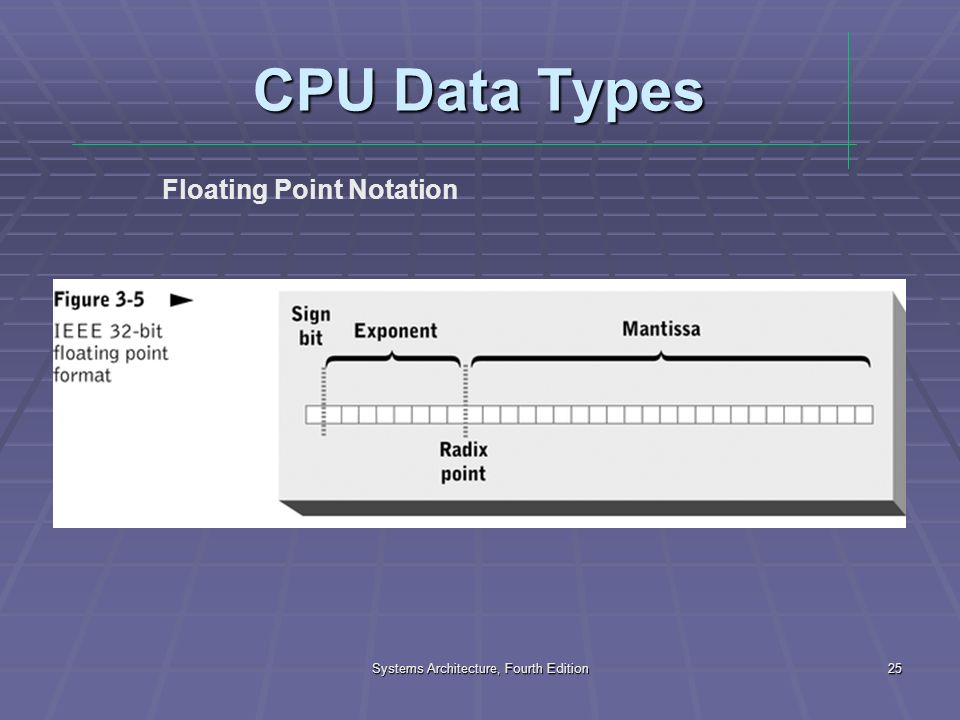 CPU Data Types

Floating Point Notation

Figure 3-5
IEEE 32-bit floating point format

Sign bit

Exponent

Mantissa

Radix point

Systems Architecture, Fourth Edition

25